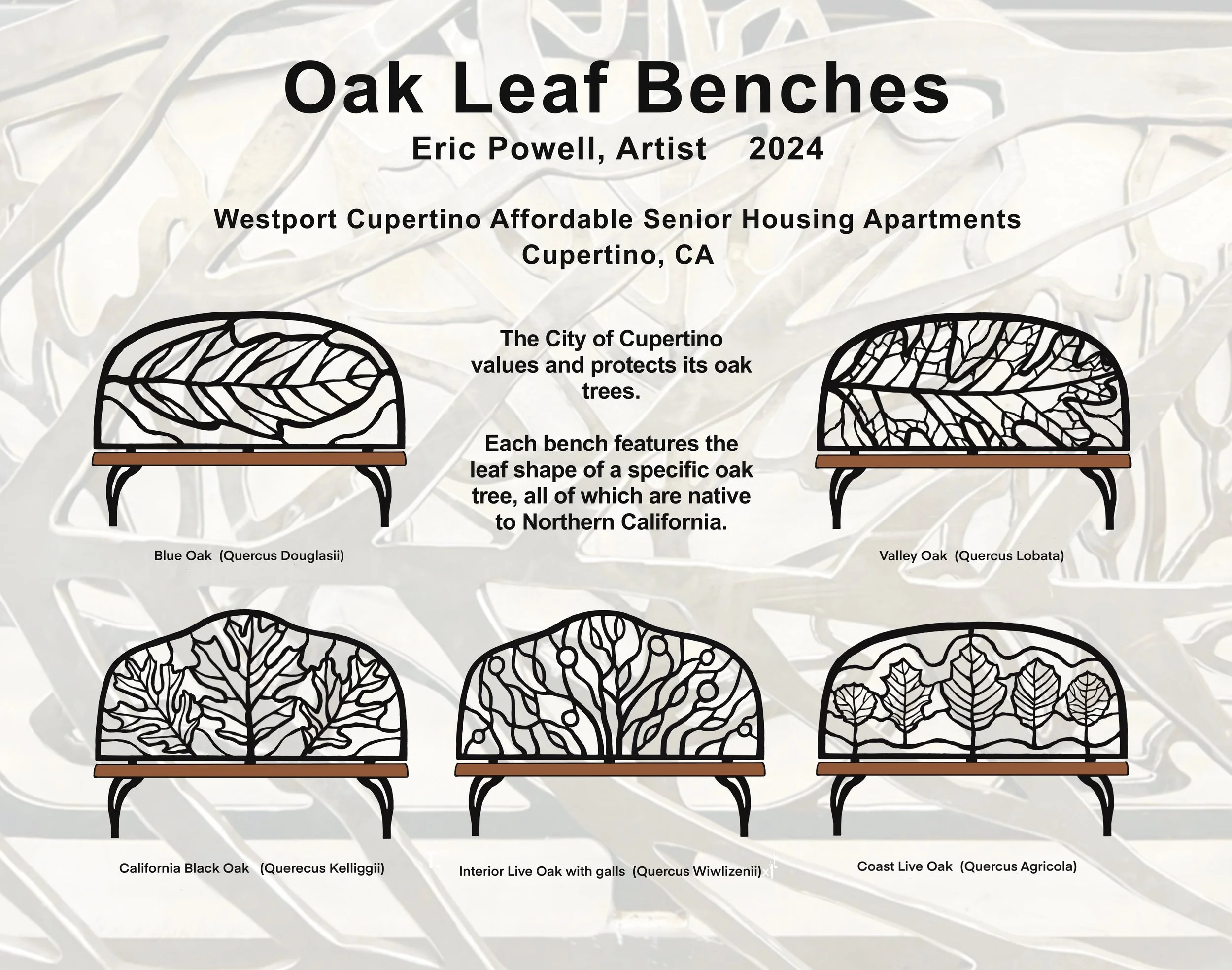 Oak Leaf Benches
Eric Powell, Artist 2024

Westport Cupertino Affordable Senior Housing Apartments
Cupertino, CA

The City of Cupertino values and protects its oak trees.

Each bench features the leaf shape of a specific oak tree, all of which are native to Northern California.

Blue Oak (Quercus Douglasii)

Valley Oak (Quercus Lobata)

California Black Oak (Querecus Kelliggii)

Interior Live Oak with galls (Quercus Wiwlizenii)

Coast Live Oak (Quercus Agricola)